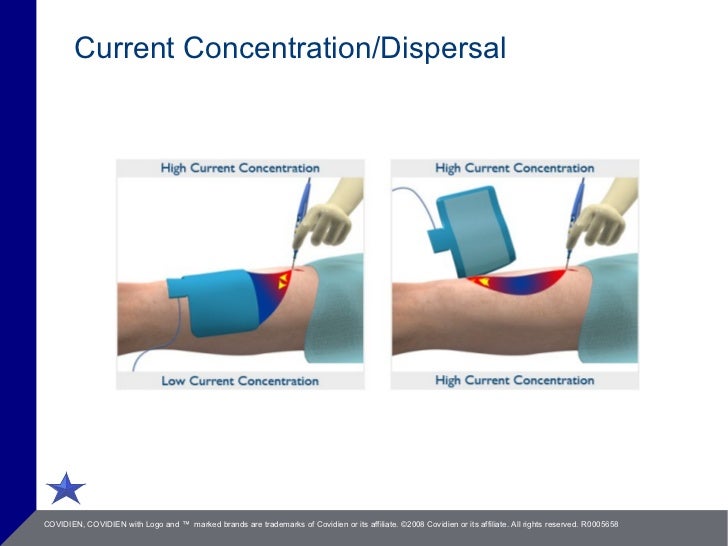 Current Concentration/Dispersal

High Current Concentration

Low Current Concentration

High Current Concentration

High Current Concentration

COVIDIEN, COVIDIEN with Logo and ™ marked brands are trademarks of Covidien or its affiliate. ©2008 Covidien or its affiliate. All rights reserved. R0005658